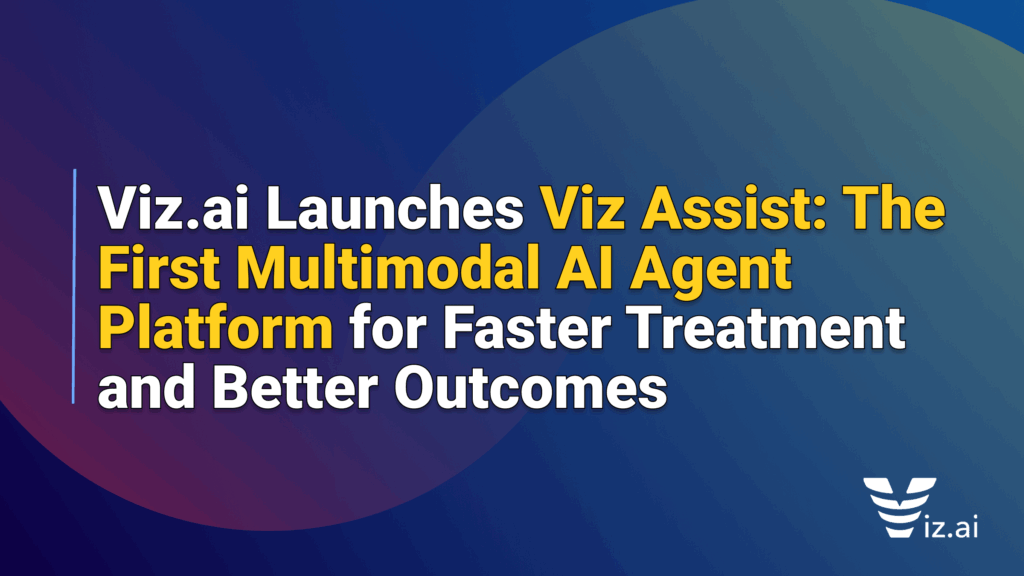 Viz.ai Launches Viz Assist: The First Multimodal AI Agent Platform for Faster Treatment and Better Outcomes

Viz.ai